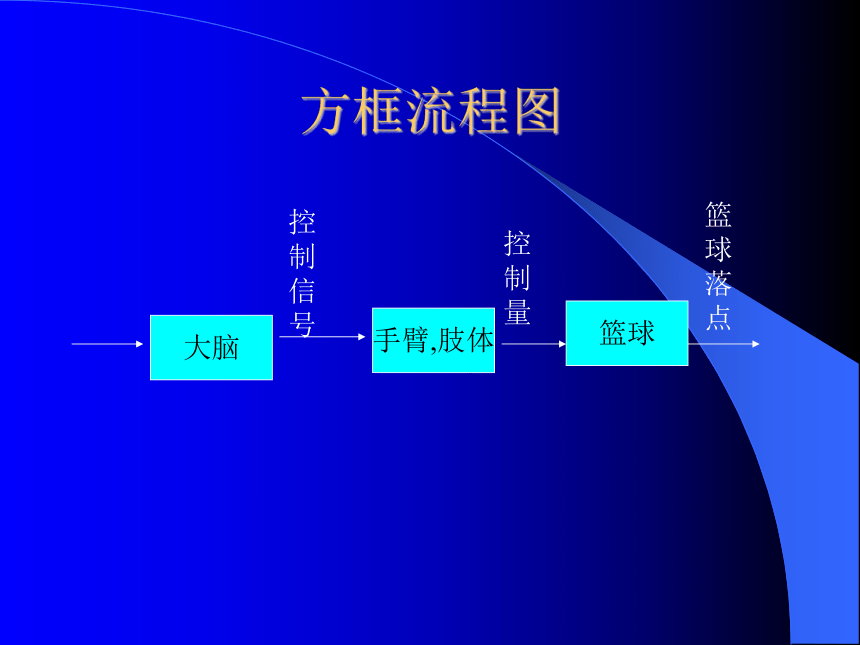 方框流程图

大脑

控制信号

手臂,肢体

控制量

篮球

篮球落点